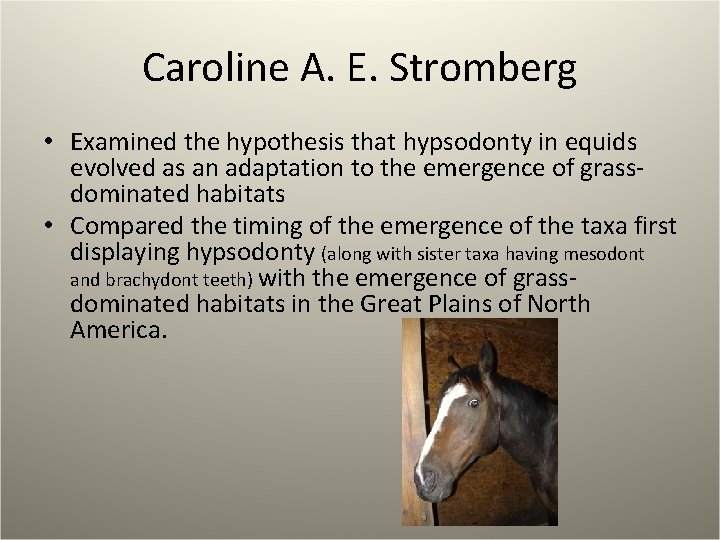 Caroline A. E. Stromberg

• Examined the hypothesis that hypsodonty in equids evolved as an adaptation to the emergence of grass-dominated habitats

• Compared the timing of the emergence of the taxa first displaying hypsodonty (along with sister taxa having mesodont and brachydont teeth) with the emergence of grass-dominated habitats in the Great Plains of North America.